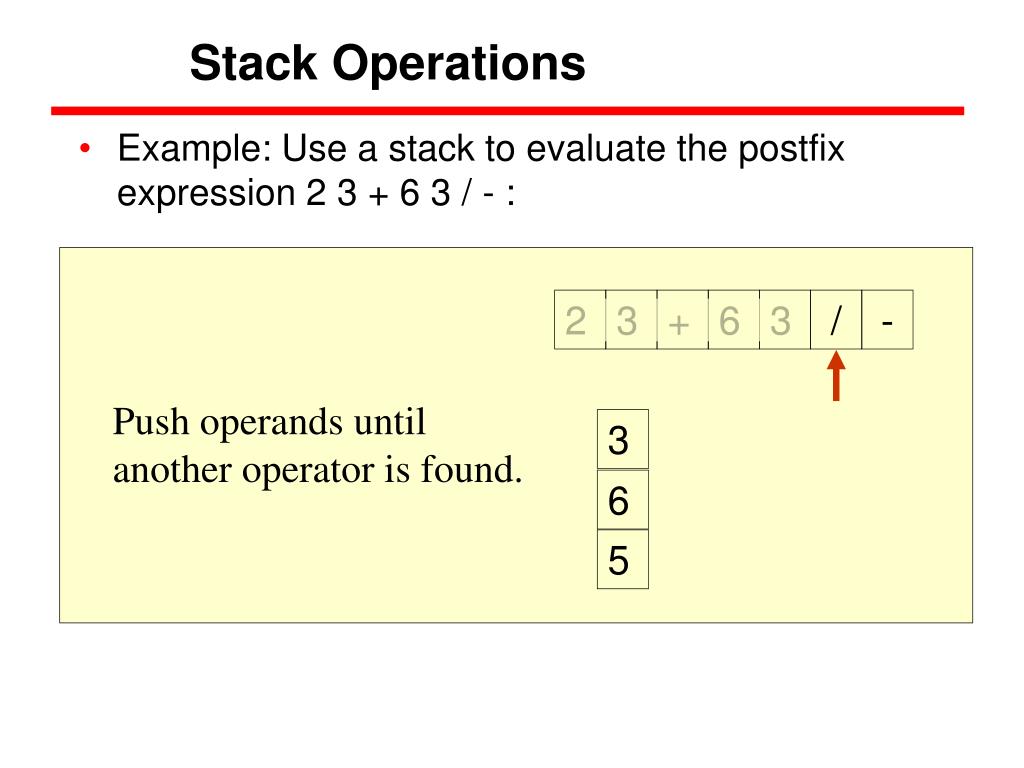 Stack Operations

• Example: Use a stack to evaluate the postfix expression 2 3 + 6 3 / - :

| 2 | 3 | + | 6 | 3 | / | - |
|---|---|---|---|---|---|---|

Push operands until another operator is found.

| 3 |
|---|
| 6 |
| 5 |